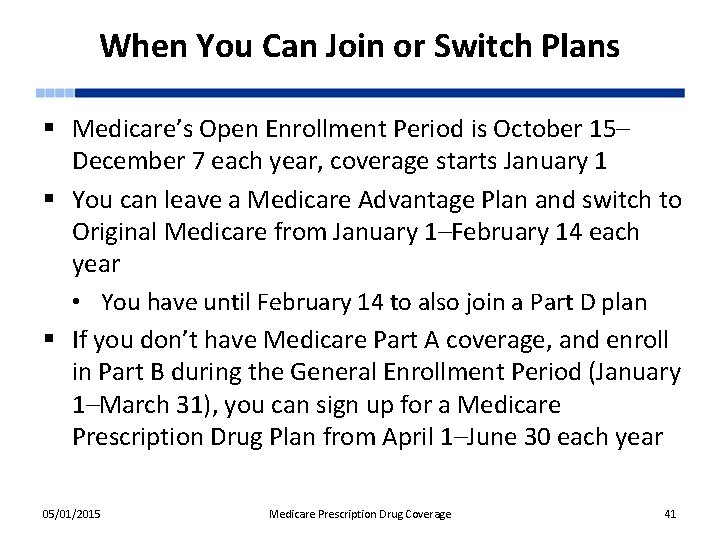 When You Can Join or Switch Plans

▪ Medicare's Open Enrollment Period is October 15–December 7 each year, coverage starts January 1

▪ You can leave a Medicare Advantage Plan and switch to Original Medicare from January 1–February 14 each year

• You have until February 14 to also join a Part D plan

▪ If you don't have Medicare Part A coverage, and enroll in Part B during the General Enrollment Period (January 1–March 31), you can sign up for a Medicare Prescription Drug Plan from April 1–June 30 each year

05/01/2015 Medicare Prescription Drug Coverage 41